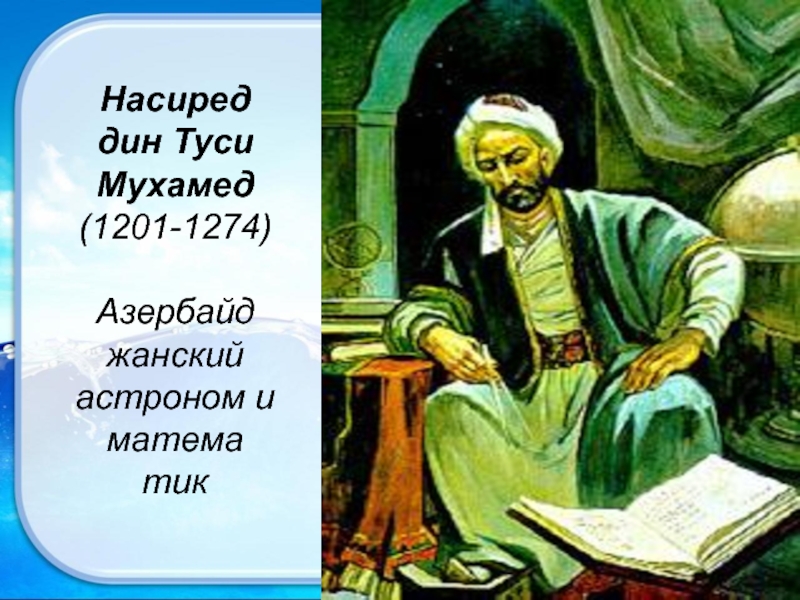 Насиред дин Туси Мухамед (1201-1274)

Азербайд жанский астроном и матема тик